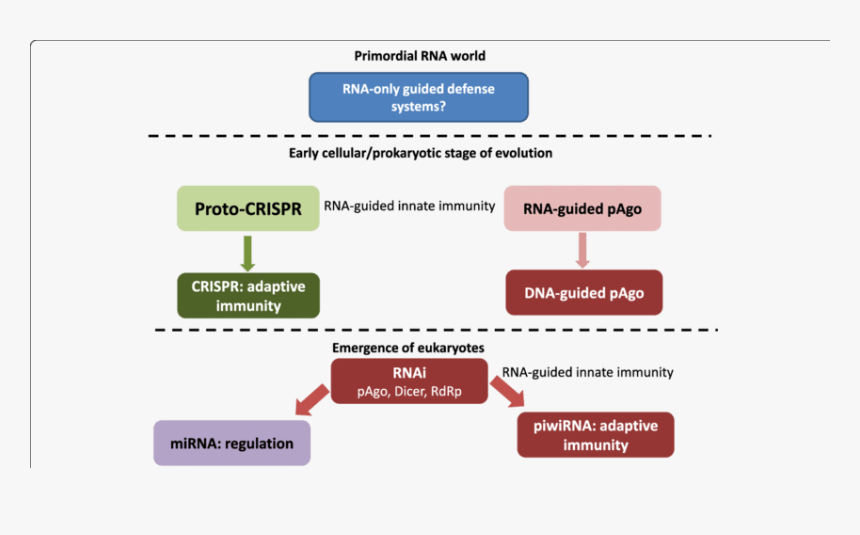 Primordial RNA world

RNA-only guided defense systems?

Early cellular/prokaryotic stage of evolution

Proto-CRISPR

RNA-guided innate immunity

RNA-guided pAgo

CRISPR: adaptive immunity

DNA-guided pAgo

Emergence of eukaryotes

RNAi
pAgo, Dicer, RdRp

RNA-guided innate immunity

miRNA: regulation

piwiRNA: adaptive immunity